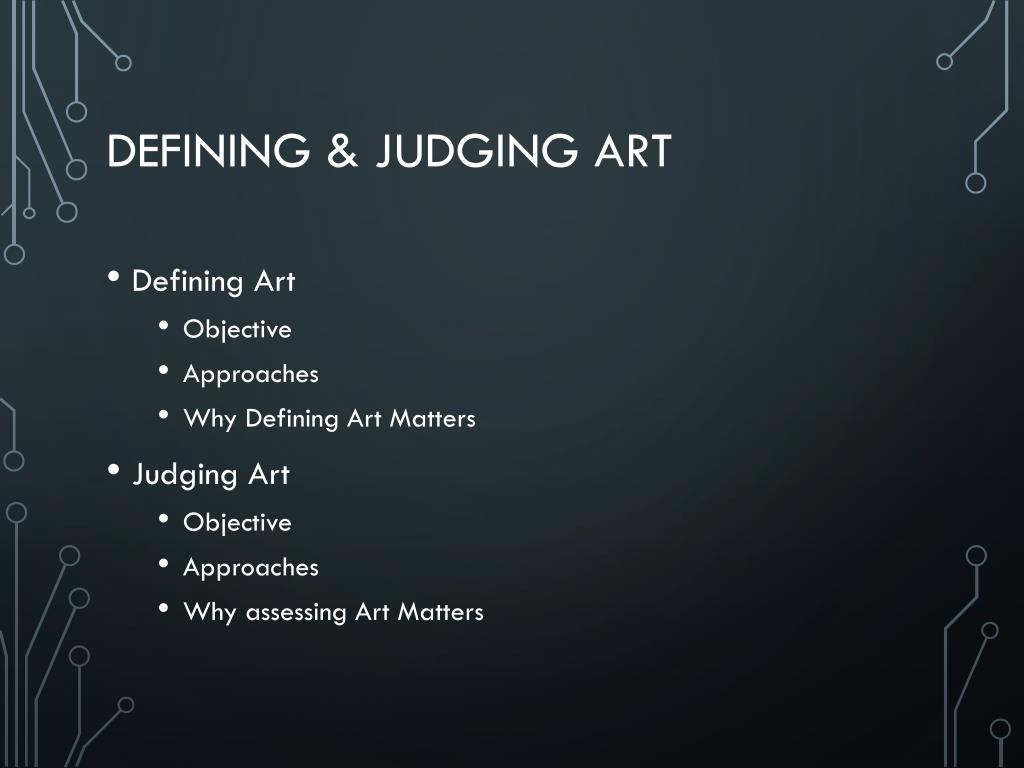 DEFINING & JUDGING ART

• Defining Art
  • Objective
  • Approaches
  • Why Defining Art Matters
• Judging Art
  • Objective
  • Approaches
  • Why assessing Art Matters